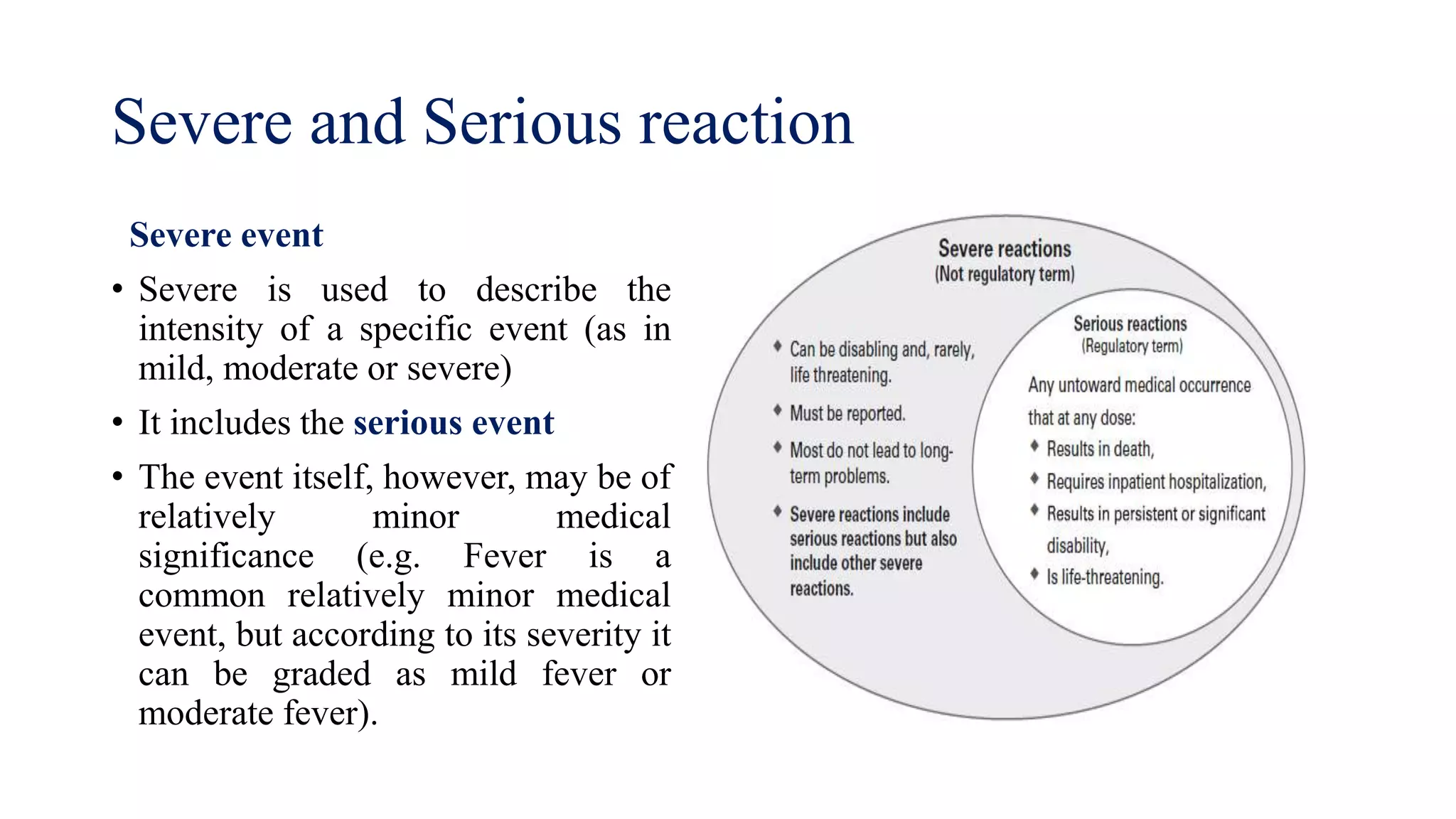 Severe and Serious reaction

Severe event

• Severe is used to describe the intensity of a specific event (as in mild, moderate or severe)

• It includes the serious event

• The event itself, however, may be of relatively minor medical significance (e.g. Fever is a common relatively minor medical event, but according to its severity it can be graded as mild fever or moderate fever).

Severe reactions
(Not regulatory term)

♦ Can be disabling and, rarely, life threatening.

♦ Must be reported.

♦ Most do not lead to long-term problems.

♦ Severe reactions include serious reactions but also include other severe reactions.

Serious reactions
(Regulatory term)

Any untoward medical occurrence that at any dose:

♦ Results in death,

♦ Requires inpatient hospitalization,

♦ Results in persistent or significant disability,

♦ Is life-threatening.